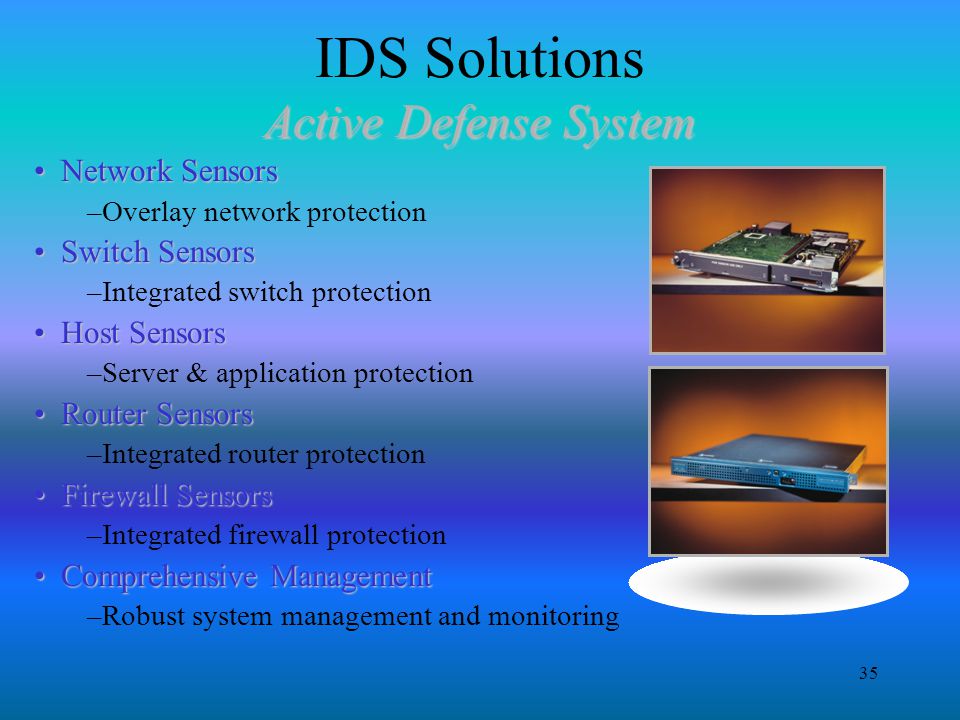 IDS Solutions
Active Defense System

• Network Sensors
–Overlay network protection
• Switch Sensors
–Integrated switch protection
• Host Sensors
–Server & application protection
• Router Sensors
–Integrated router protection
• Firewall Sensors
–Integrated firewall protection
• Comprehensive Management
–Robust system management and monitoring

35